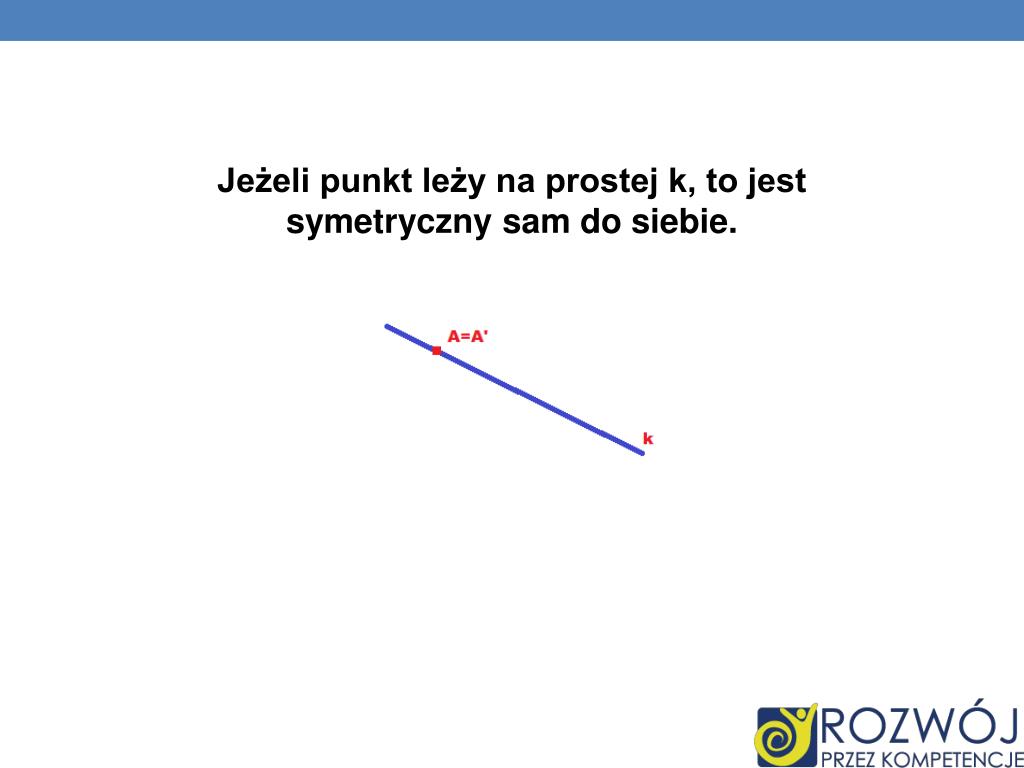 Jeżeli punkt leży na prostej k, to jest symetryczny sam do siebie.

A=A'

k

ROZWÓJ
PRZEZ KOMPETENCJE